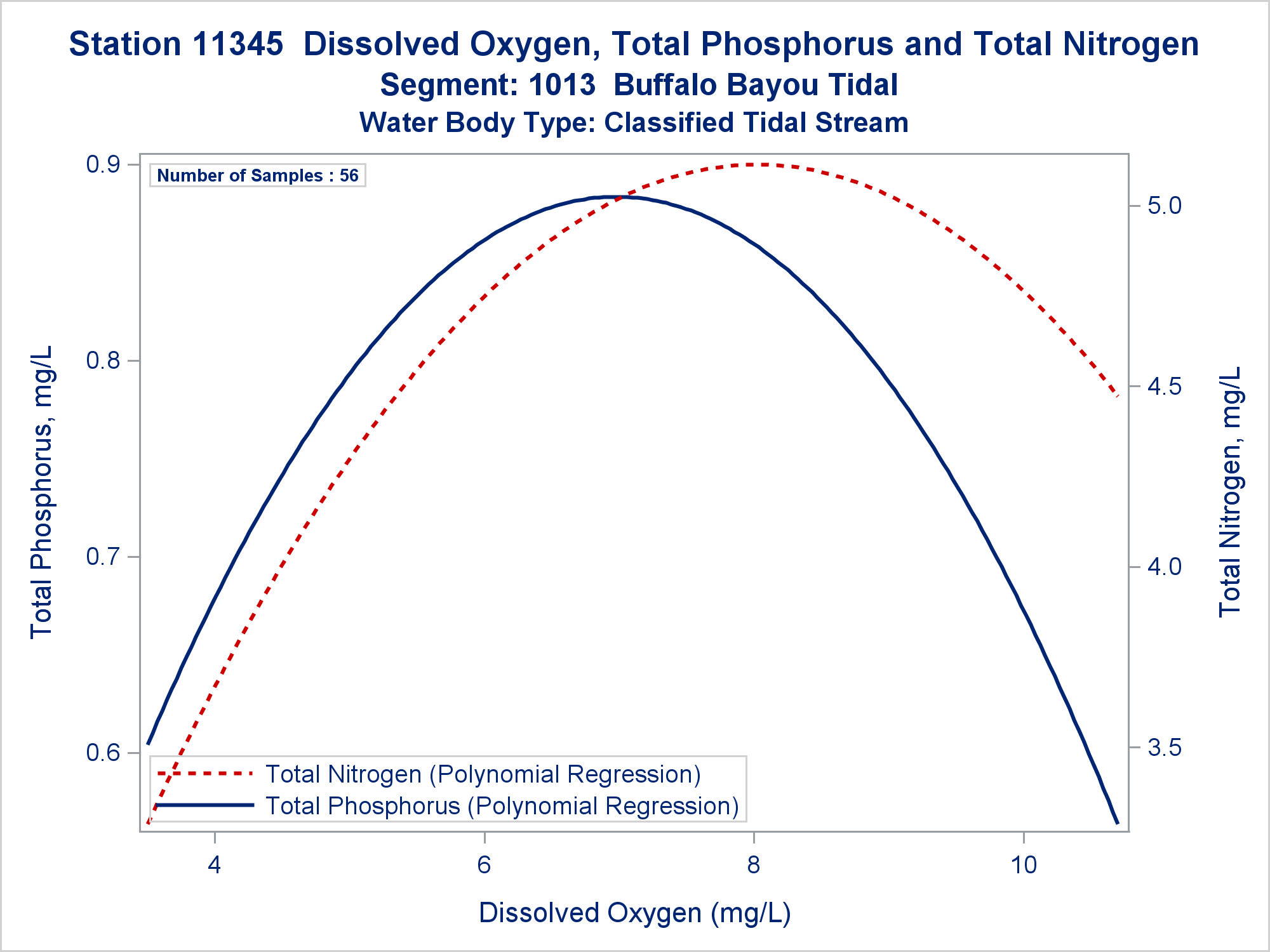 Station 11345 Dissolved Oxygen, Total Phosphorus and Total Nitrogen
Segment: 1013 Buffalo Bayou Tidal
Water Body Type: Classified Tidal Stream

Number of Samples : 56

Total Phosphorus, mg/L

0.9
0.8
0.7
0.6

Total Nitrogen, mg/L

5.0
4.5
4.0
3.5

Total Nitrogen (Polynomial Regression)
Total Phosphorus (Polynomial Regression)

4
6
8
10

Dissolved Oxygen (mg/L)